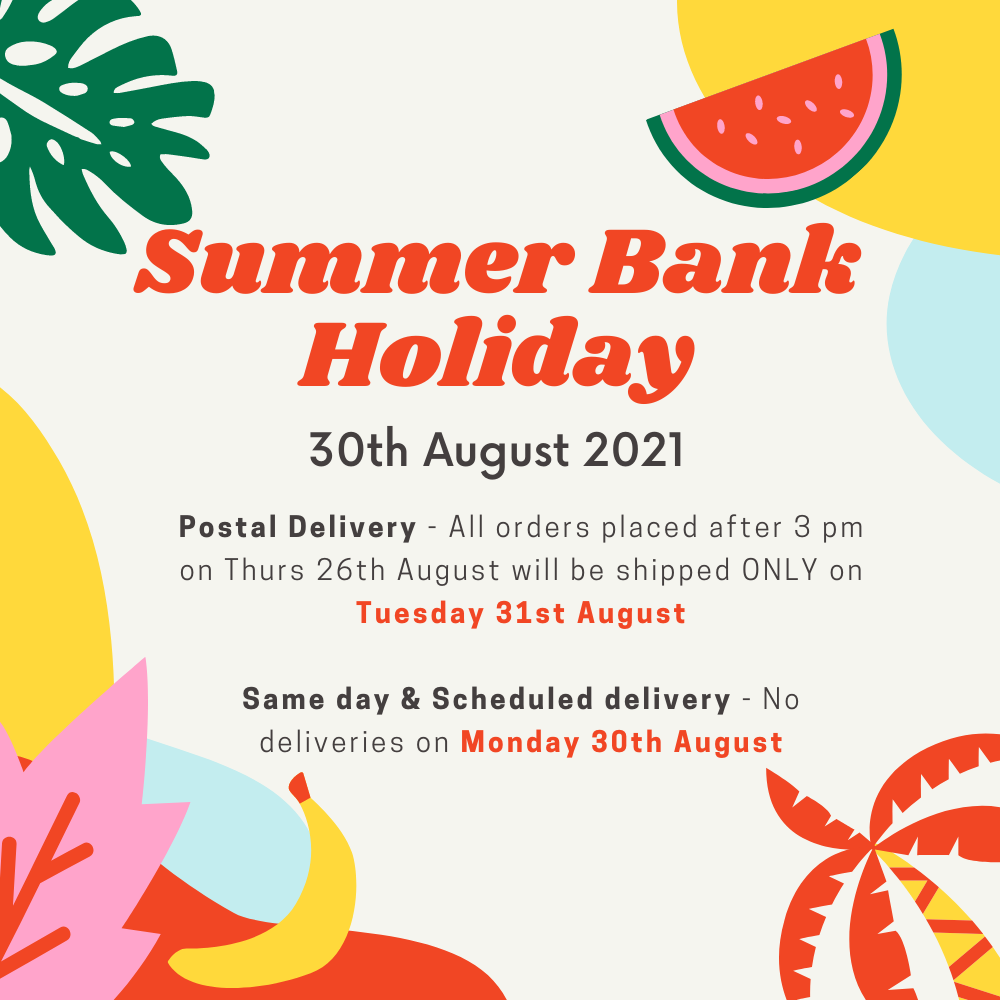 Summer Bank Holiday

30th August 2021

Postal Delivery - All orders placed after 3 pm on Thurs 26th August will be shipped ONLY on Tuesday 31st August

Same day & Scheduled delivery - No deliveries on Monday 30th August